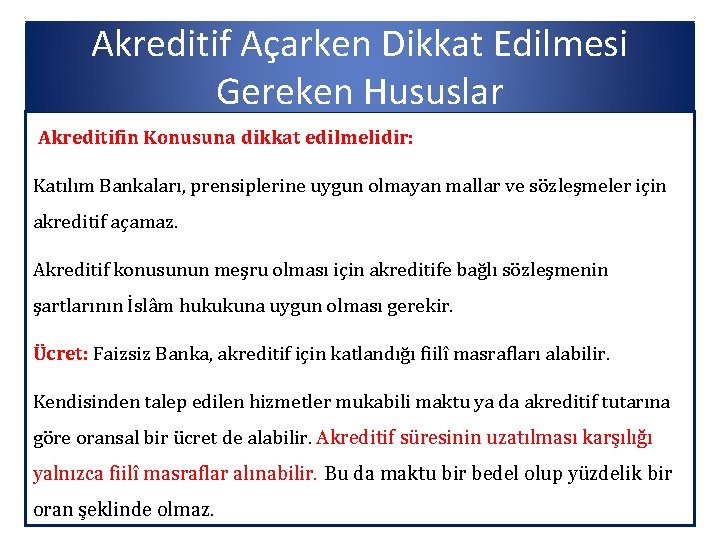 Akreditif Açarken Dikkat Edilmesi Gereken Hususlar

Akreditifin Konusuna dikkat edilmelidir:

Katılım Bankaları, prensiplerine uygun olmayan mallar ve sözleşmeler için akreditif açamaz.

Akreditif konusunun meşru olması için akreditife bağlı sözleşmenin şartlarının İslâm hukukuna uygun olması gerekir.

Ücret: Faizsiz Banka, akreditif için katlandığı fiilî masrafları alabilir.

Kendisinden talep edilen hizmetler mukabili maktu ya da akreditif tutarına göre oransal bir ücret de alabilir. Akreditif süresinin uzatılması karşılığı yalnızca fiilî masraflar alınabilir. Bu da maktu bir bedel olup yüzdelik bir oran şeklinde olmaz.